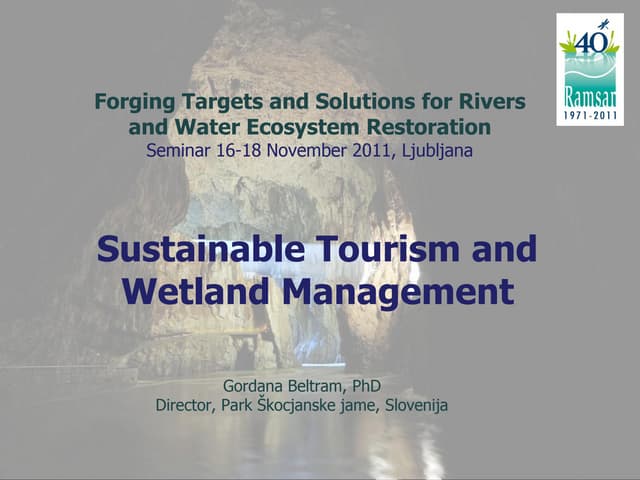 40
Ramsar
1971-2011

Forging Targets and Solutions for Rivers and Water Ecosystem Restoration
Seminar 16-18 November 2011, Ljubljana

Sustainable Tourism and Wetland Management

Gordana Beltram, PhD
Director, Park Škocjanske jame, Slovenija